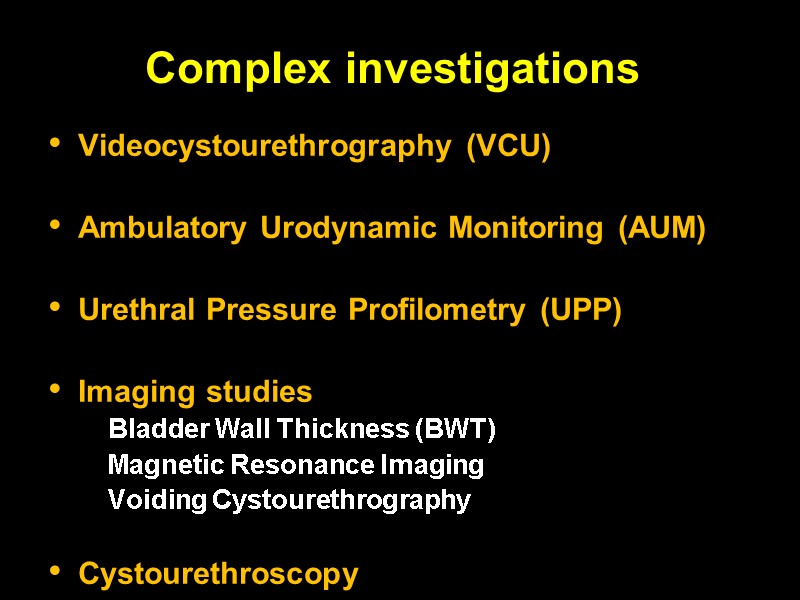 Complex investigations

• Videocystourethrography (VCU)

• Ambulatory Urodynamic Monitoring (AUM)

• Urethral Pressure Profilometry (UPP)

• Imaging studies
Bladder Wall Thickness (BWT)
Magnetic Resonance Imaging
Voiding Cystourethrography

• Cystourethroscopy